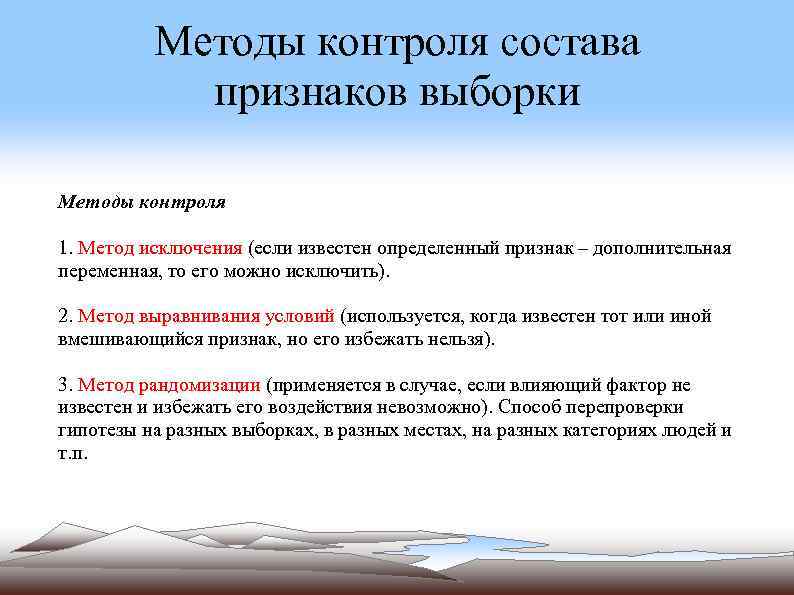 Методы контроля состава признаков выборки

Методы контроля

1. Метод исключения (если известен определенный признак – дополнительная переменная, то его можно исключить).

2. Метод выравнивания условий (используется, когда известен тот или иной вмешивающийся признак, но его избежать нельзя).

3. Метод рандомизации (применяется в случае, если влияющий фактор не известен и избежать его воздействия невозможно). Способ перепроверки гипотезы на разных выборках, в разных местах, на разных категориях людей и т.п.